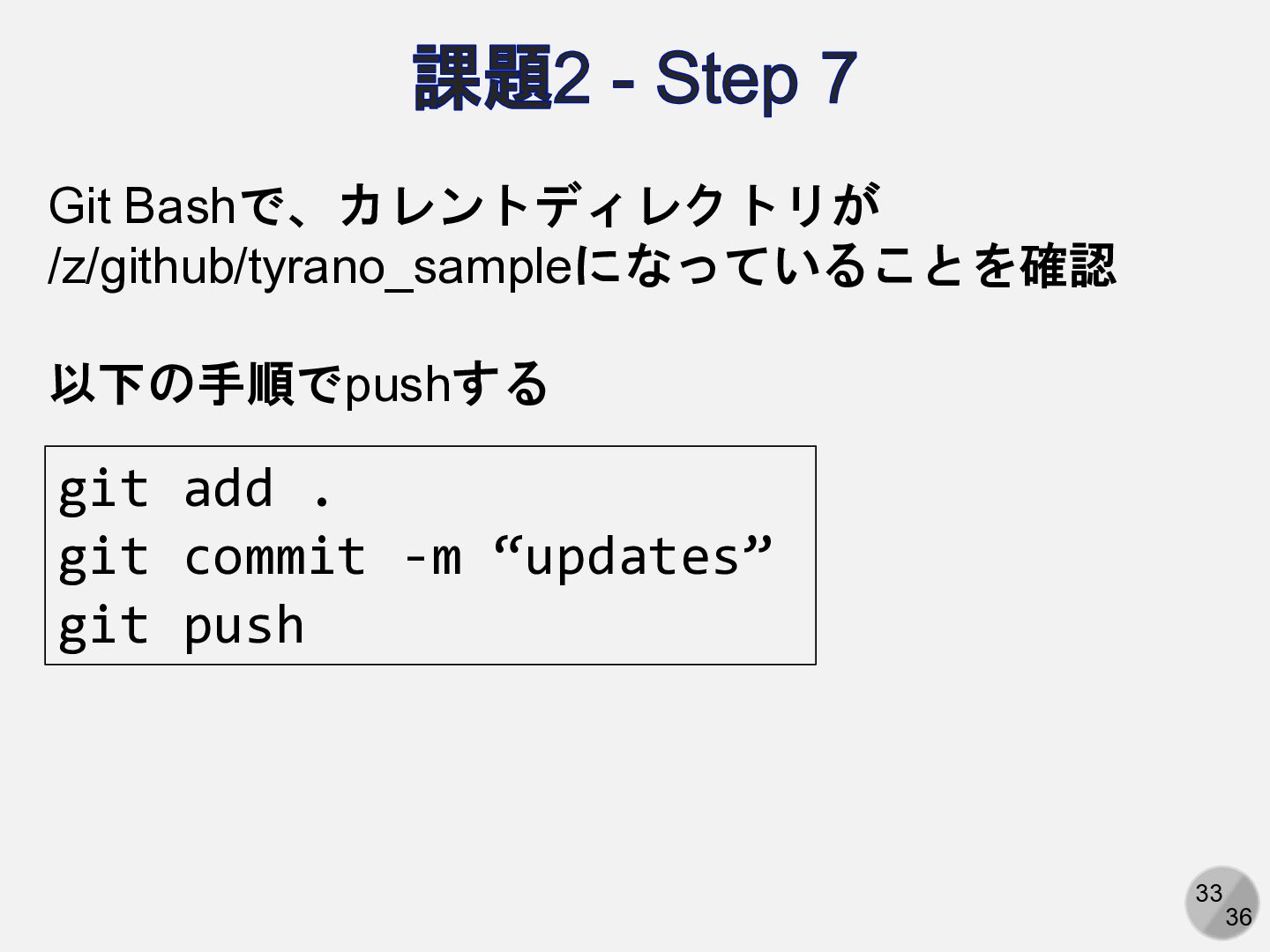 課題2 - Step 7

Git Bashで、カレントディレクトリが /z/github/tyrano_sampleになっていることを確認

以下の手順でpushする

git add .
git commit -m “updates”
git push

33
36